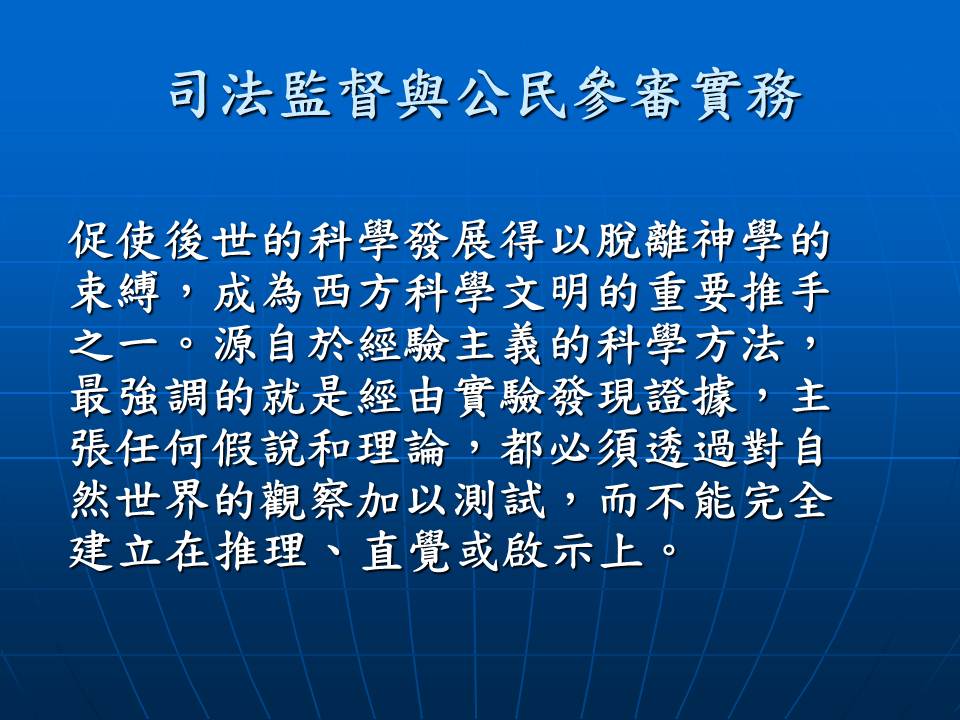 司法監督與公民參審實務

促使後世的科學發展得以脫離神學的束縛，成為西方科學文明的重要推手之一。源自於經驗主義的科學方法，最強調的就是經由實驗發現證據，主張任何假說和理論，都必須透過對自然世界的觀察加以測試，而不能完全建立在推理、直覺或啟示上。